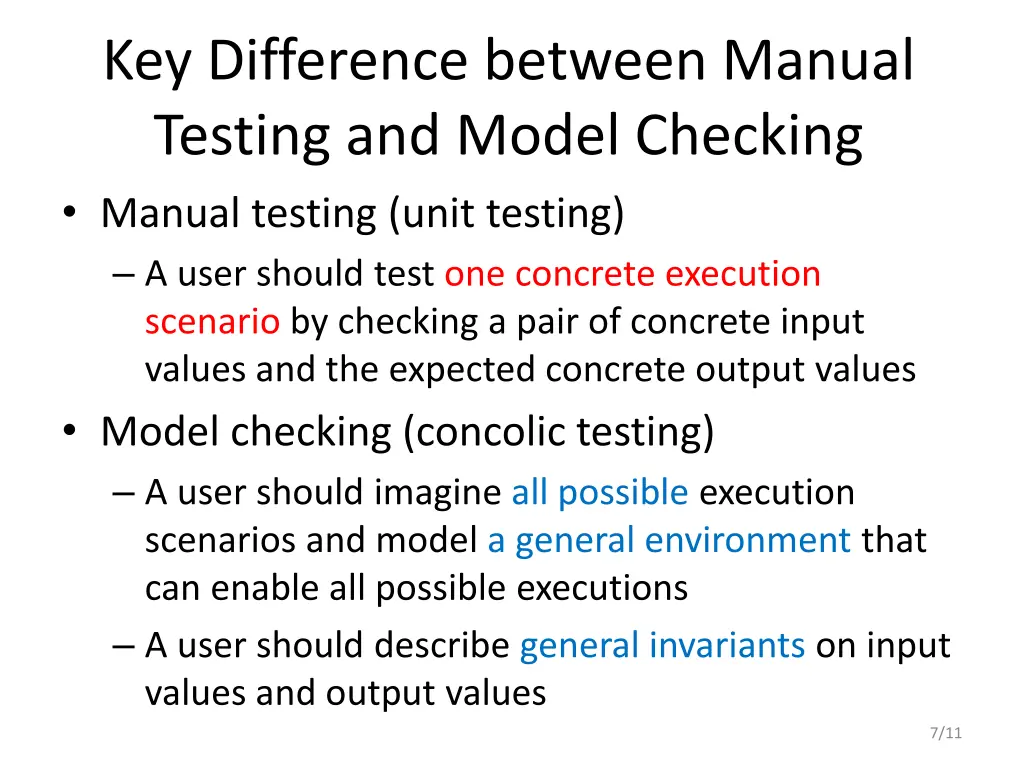 Key Difference between Manual Testing and Model Checking

• Manual testing (unit testing)
– A user should test one concrete execution scenario by checking a pair of concrete input values and the expected concrete output values

• Model checking (concolic testing)
– A user should imagine all possible execution scenarios and model a general environment that can enable all possible executions
– A user should describe general invariants on input values and output values

7/11